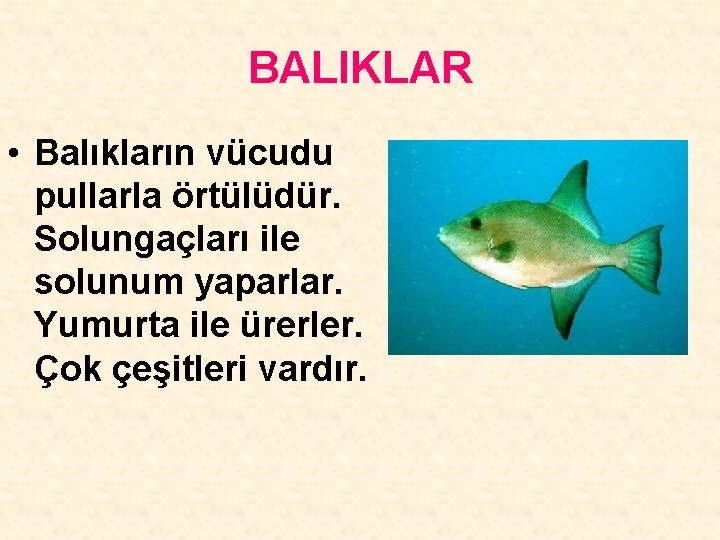 BALIKLAR

• Balıkların vücudu pullarla örtülüdür. Solungaçları ile solunum yaparlar. Yumurta ile ürerler. Çok çeşitleri vardır.